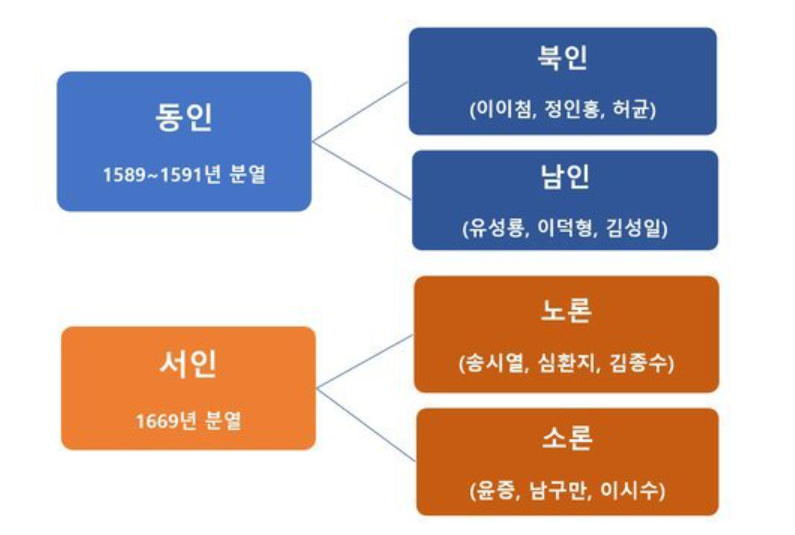 동인

1589~1591년 분열

북인

(이이첨, 정인홍, 허균)

남인

(유성룡, 이덕형, 김성일)

서인

1669년 분열

노론

(송시열, 심환지, 김종수)

소론

(윤증, 남구만, 이시수)